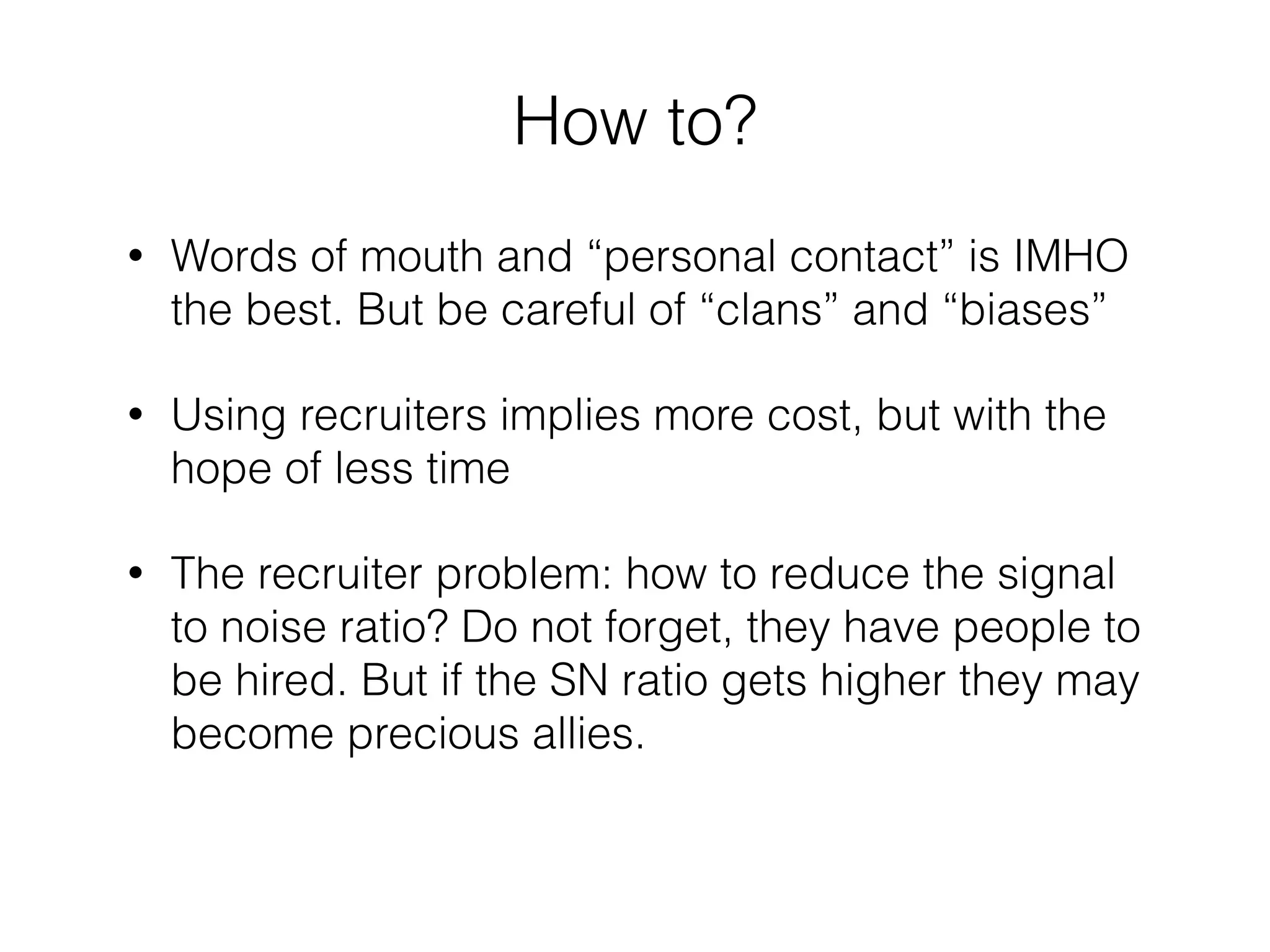 How to?

• Words of mouth and “personal contact” is IMHO the best. But be careful of “clans” and “biases”

• Using recruiters implies more cost, but with the hope of less time

• The recruiter problem: how to reduce the signal to noise ratio? Do not forget, they have people to be hired. But if the SN ratio gets higher they may become precious allies.